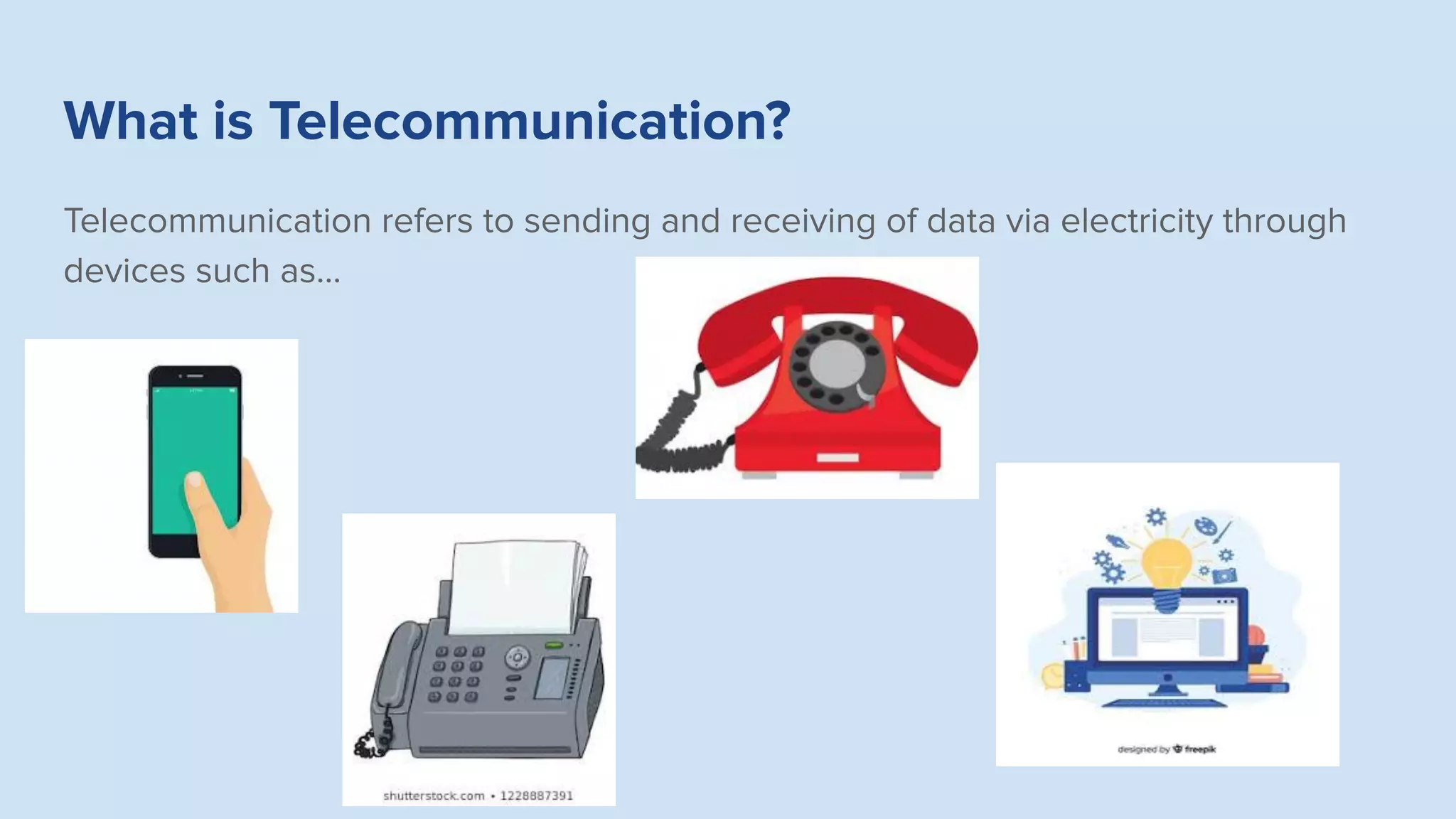 What is Telecommunication?

Telecommunication refers to sending and receiving of data via electricity through devices such as...

shutterstock.com • 1228887391

designed by freepik